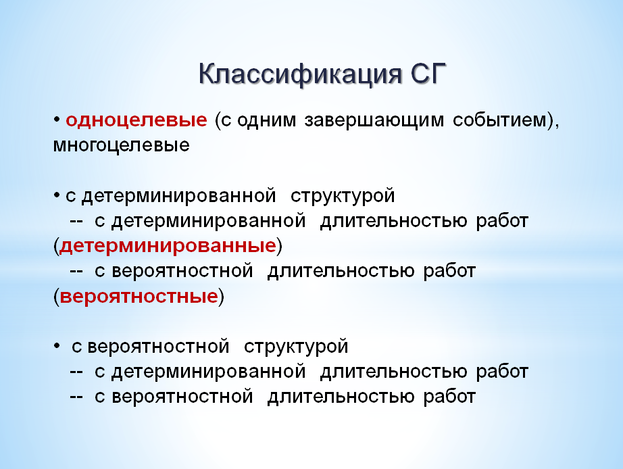 Классификация СГ

• одноцелевые (с одним завершающим событием), многоцелевые

• с детерминированной структурой
-- с детерминированной длительностью работ (детерминированные)
-- с вероятностной длительностью работ (вероятностные)

• с вероятностной структурой
-- с детерминированной длительностью работ
-- с вероятностной длительностью работ